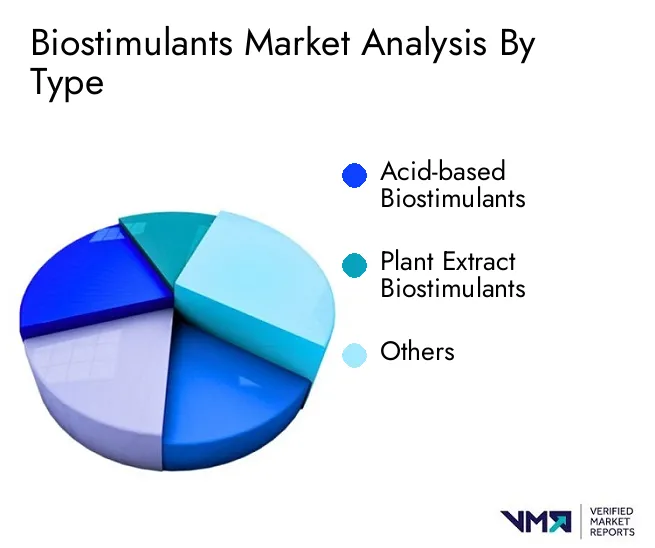 Biostimulants Market Analysis By Type

Acid-based Biostimulants

Plant Extract Biostimulants

Others

VMR VERIFIED MARKET REPORTS